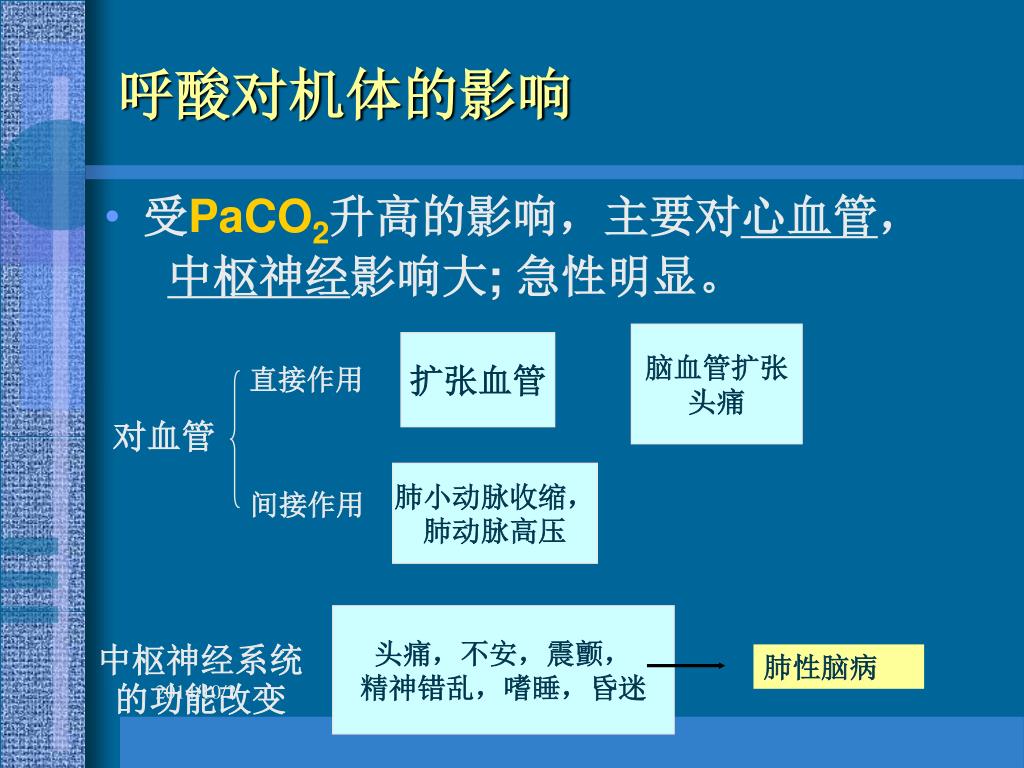 呼酸对机体的影响

• 受$PaCO_2$升高的影响，主要对心血管，中枢神经影响大; 急性明显。

对血管

直接作用

扩张血管

脑血管扩张
头痛

间接作用

肺小动脉收缩，
肺动脉高压

中枢神经系统的功能改变

头痛，不安，震颤，
精神错乱，嗜睡，昏迷

肺性脑病